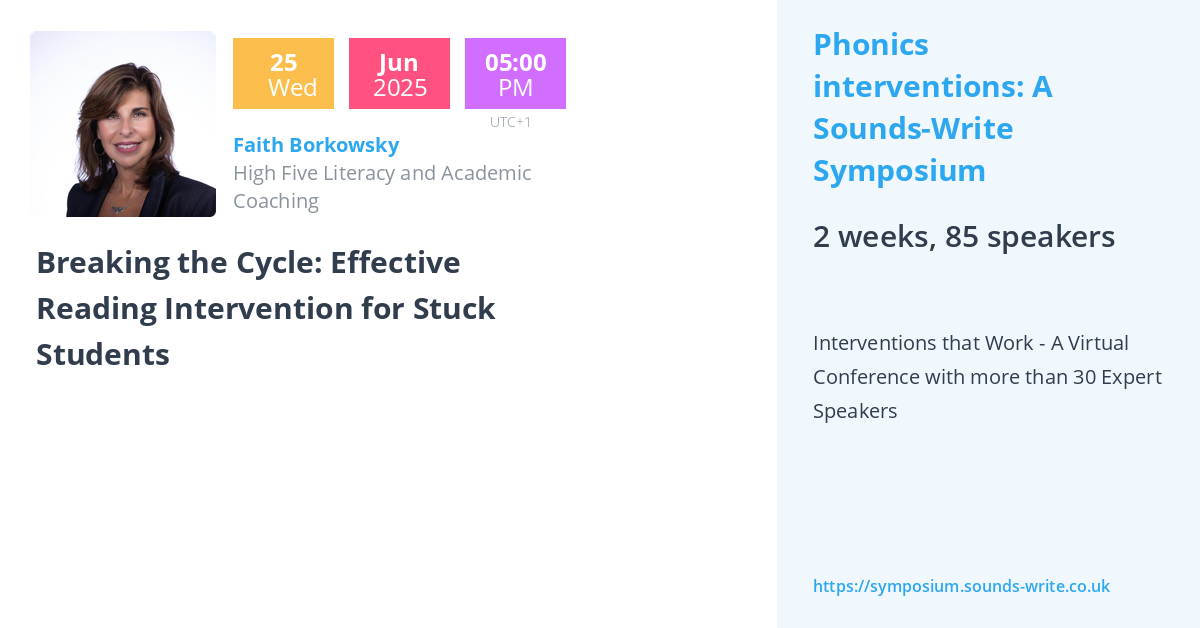 25
Wed

Jun
2025

05:00
PM
UTC+1

Faith Borkowsky
High Five Literacy and Academic Coaching

Breaking the Cycle: Effective Reading Intervention for Stuck Students

Phonics interventions: A Sounds-Write Symposium

2 weeks, 85 speakers

Interventions that Work - A Virtual Conference with more than 30 Expert Speakers

https://symposium.sounds-write.co.uk